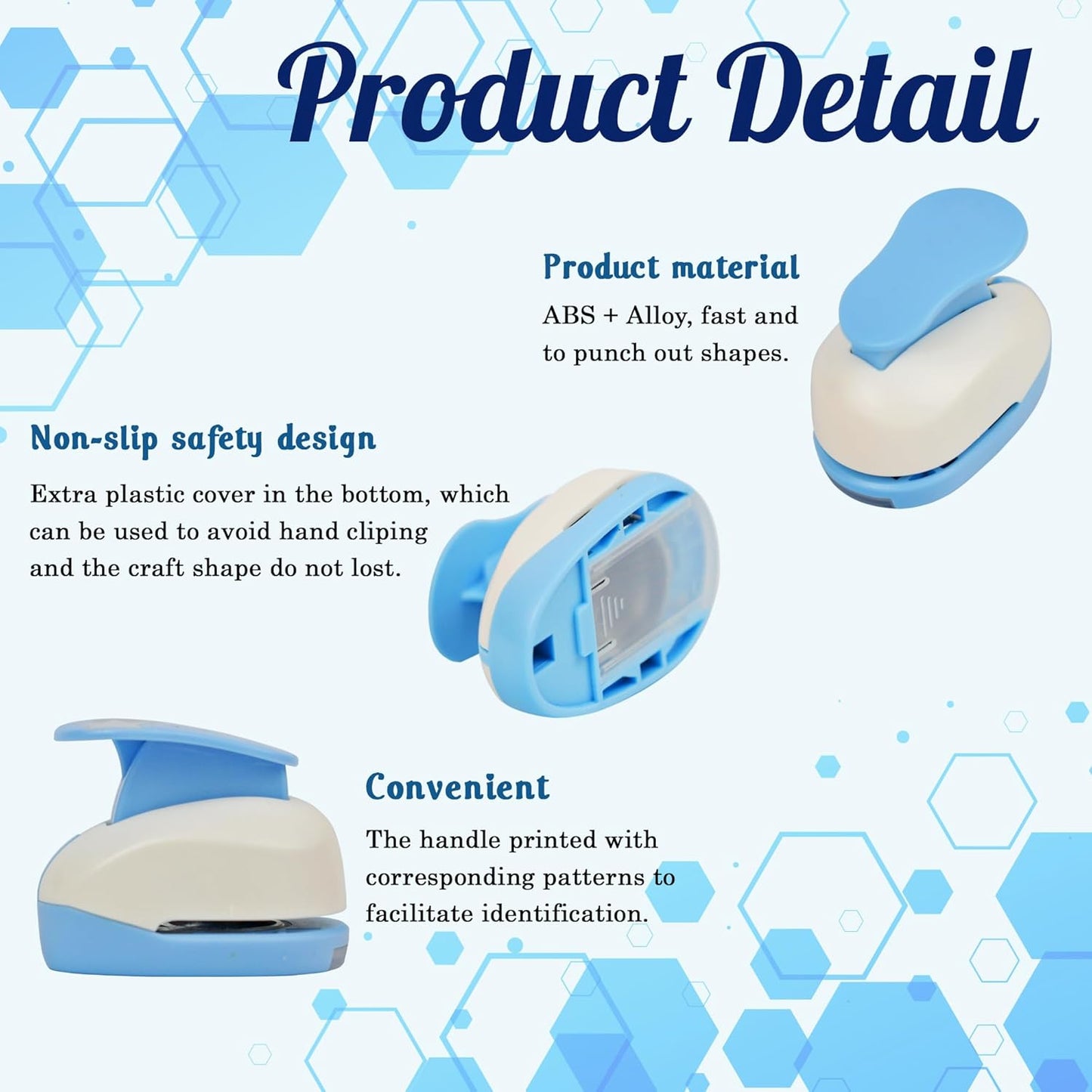 Product Detail

Product material

ABS + Alloy, fast and to punch out shapes.

Non-slip safety design

Extra plastic cover in the bottom, which can be used to avoid hand cliping and the craft shape do not lost.

Convenient

The handle printed with corresponding patterns to facilitate identification.